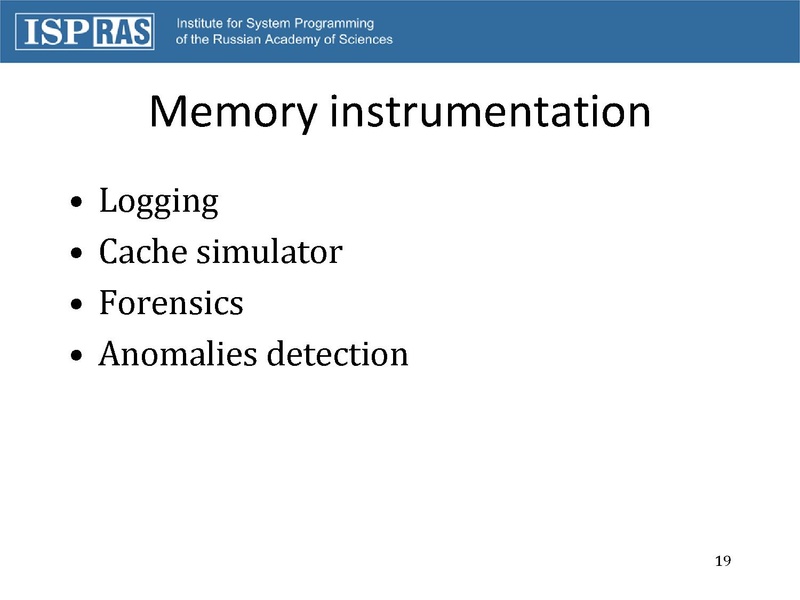 ISP RAS Institute for System Programming of the Russian Academy of Sciences

Memory instrumentation

• Logging
• Cache simulator
• Forensics
• Anomalies detection

19